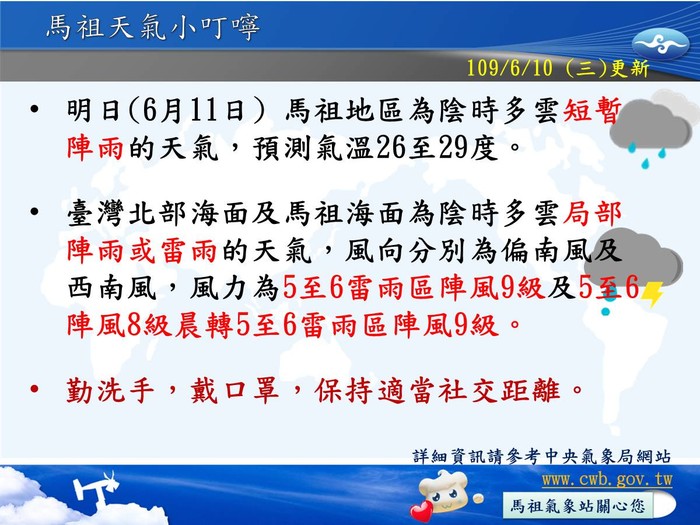 馬祖天氣小叮嚀

109/6/10 (三)更新

• 明日(6月11日) 馬祖地區為陰時多雲短暫陣雨的天氣，預測氣溫26至29度。

• 臺灣北部海面及馬祖海面為陰時多雲局部陣雨或雷雨的天氣，風向分別為偏南風及西南風，風力為5至6雷雨區陣風9級及5至6陣風8級晨轉5至6雷雨區陣風9級。

• 勤洗手，戴口罩，保持適當社交距離。

詳細資訊請參考中央氣象局網站
www.cwb.gov.tw
馬祖氣象站關心您